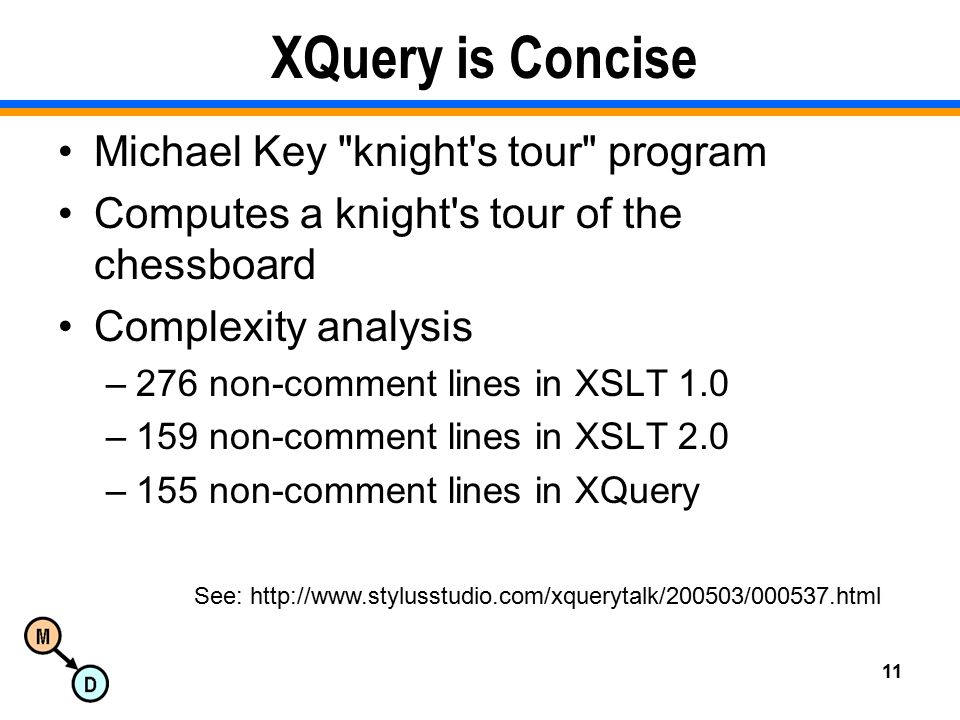 XQuery is Concise

• Michael Key "knight's tour" program
• Computes a knight's tour of the chessboard
• Complexity analysis
– 276 non-comment lines in XSLT 1.0
– 159 non-comment lines in XSLT 2.0
– 155 non-comment lines in XQuery

See: http://www.stylusstudio.com/xquerytalk/200503/000537.html

M
D

11